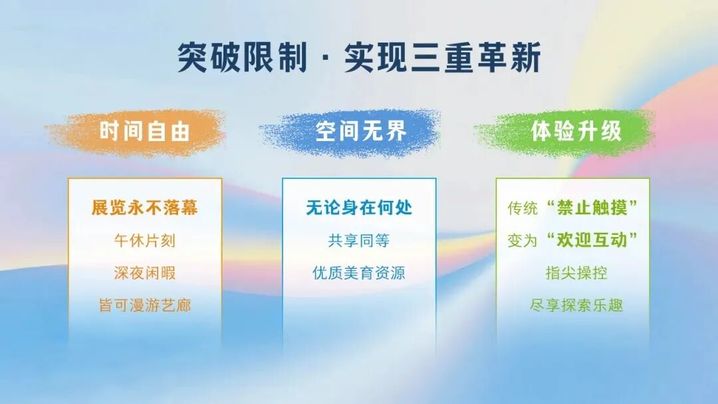 突破限制 · 实现三重革新

时间自由

展览永不落幕
午休片刻
深夜闲暇
皆可漫游艺廊

空间无界

无论身在何处
共享同等
优质美育资源

体验升级

传统“禁止触摸”
变为“欢迎互动”
指尖操控
尽享探索乐趣